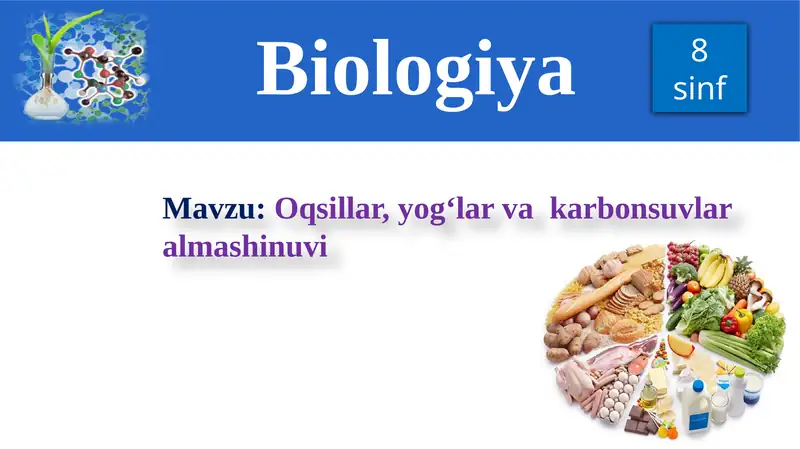 Biologiya

8 sinf

Mavzu: Oqsillar, yog‘lar va karbonsuvlar almashinuvi